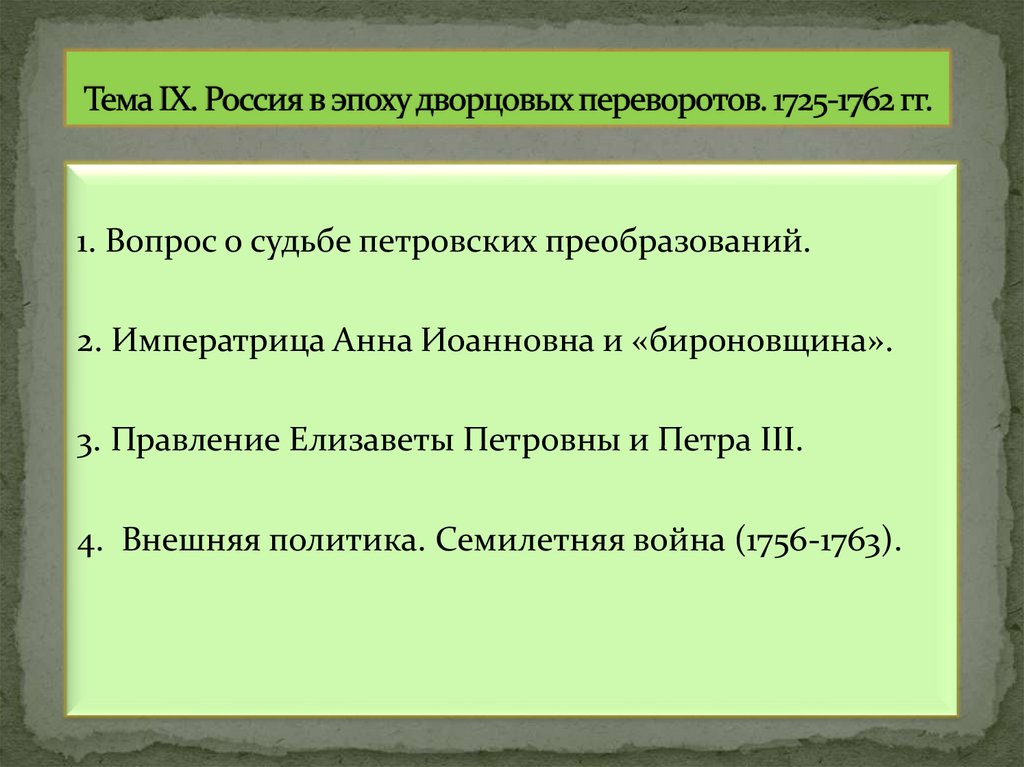 Тема IX. Россия в эпоху дворцовых переворотов. 1725-1762 гг.

1. Вопрос о судьбе петровских преобразований.

2. Императрица Анна Иоанновна и «бироновщина».

3. Правление Елизаветы Петровны и Петра III.

4. Внешняя политика. Семилетняя война (1756-1763).